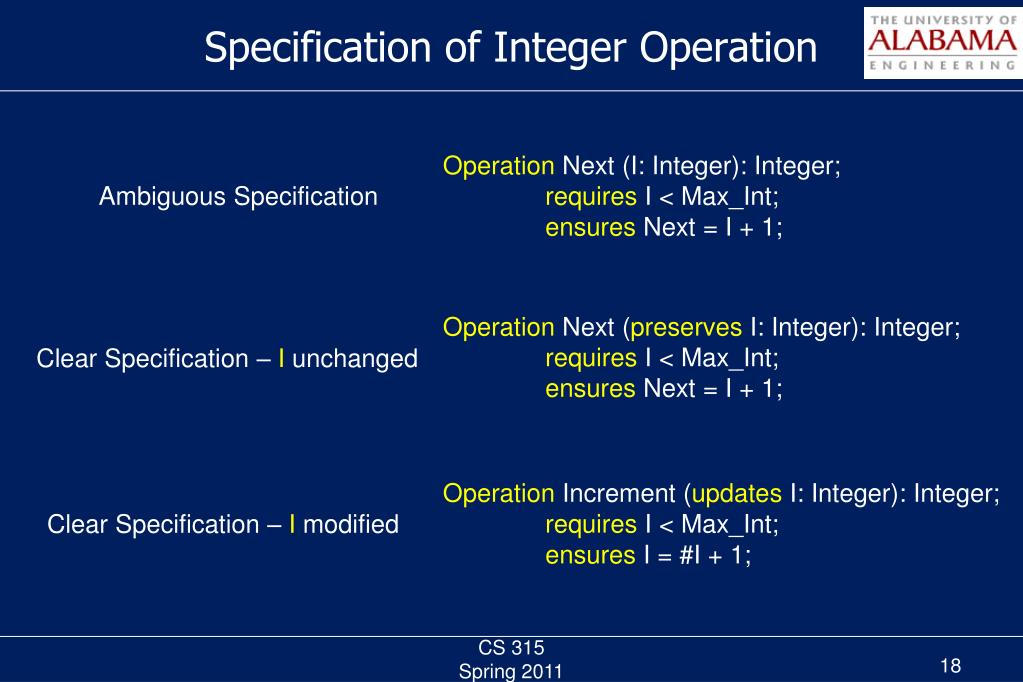 Specification of Integer Operation

THE UNIVERSITY OF
ALABAMA
ENGINEERING

Ambiguous Specification

Operation Next (I: Integer): Integer;
requires I < Max_Int;
ensures Next = I + 1;

Clear Specification – I unchanged

Operation Next (preserves I: Integer): Integer;
requires I < Max_Int;
ensures Next = I + 1;

Clear Specification – I modified

Operation Increment (updates I: Integer): Integer;
requires I < Max_Int;
ensures I = #I + 1;

CS 315
Spring 2011

18